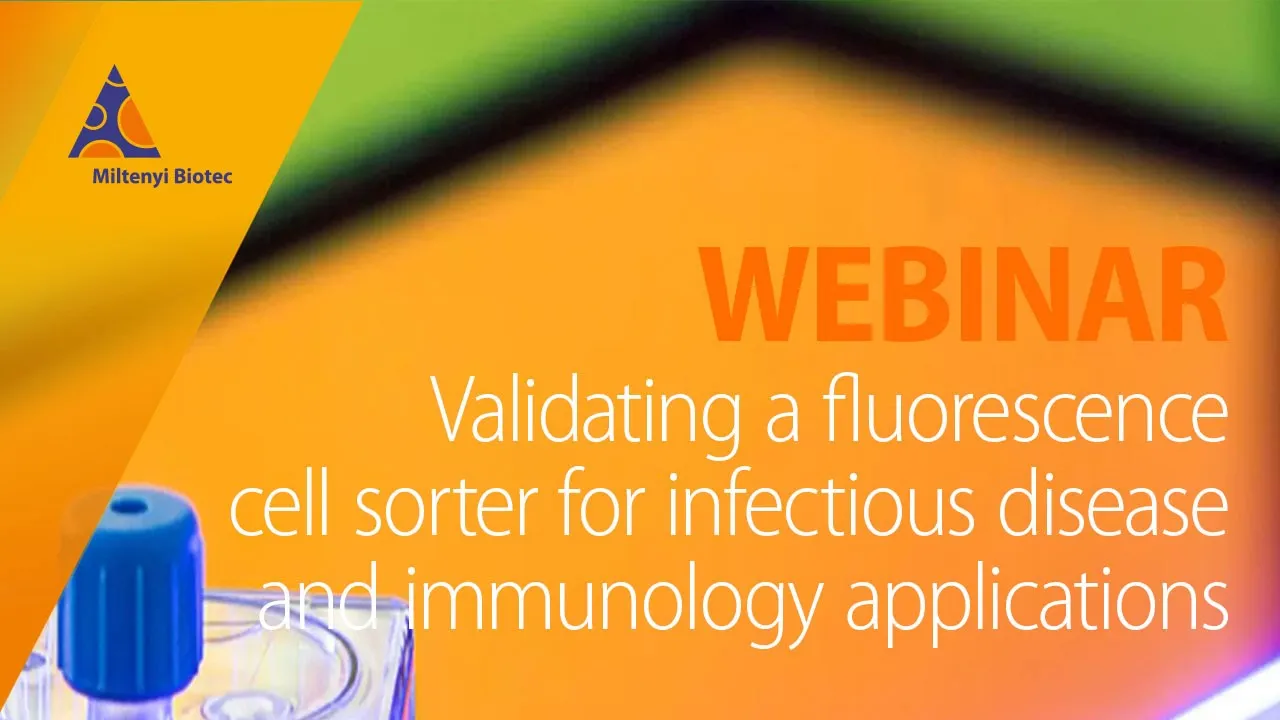 Miltenyi Biotec

WEBINAR

Validating a fluorescence cell sorter for infectious disease and immunology applications